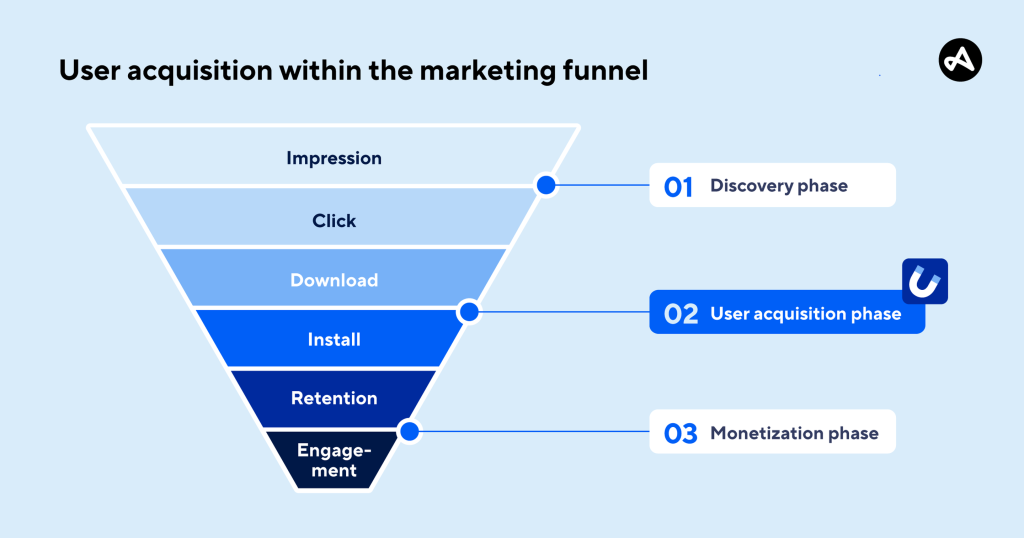 User acquisition within the marketing funnel

Impression

Click

Download

Install

Retention

Engagement

01 Discovery phase

02 User acquisition phase

03 Monetization phase